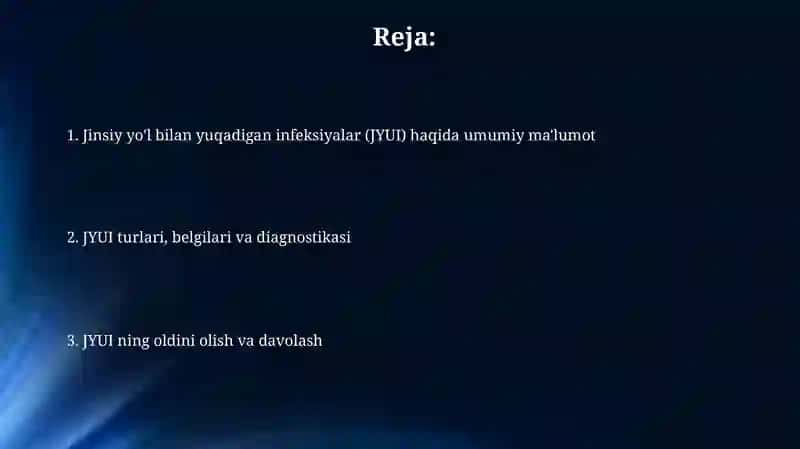 Reja:

1. Jinsiy yo'l bilan yuqadigan infeksiyalar (JYUI) haqida umumiy ma'lumot

2. JYUI turlari, belgilari va diagnostikasi

3. JYUI ning oldini olish va davolash